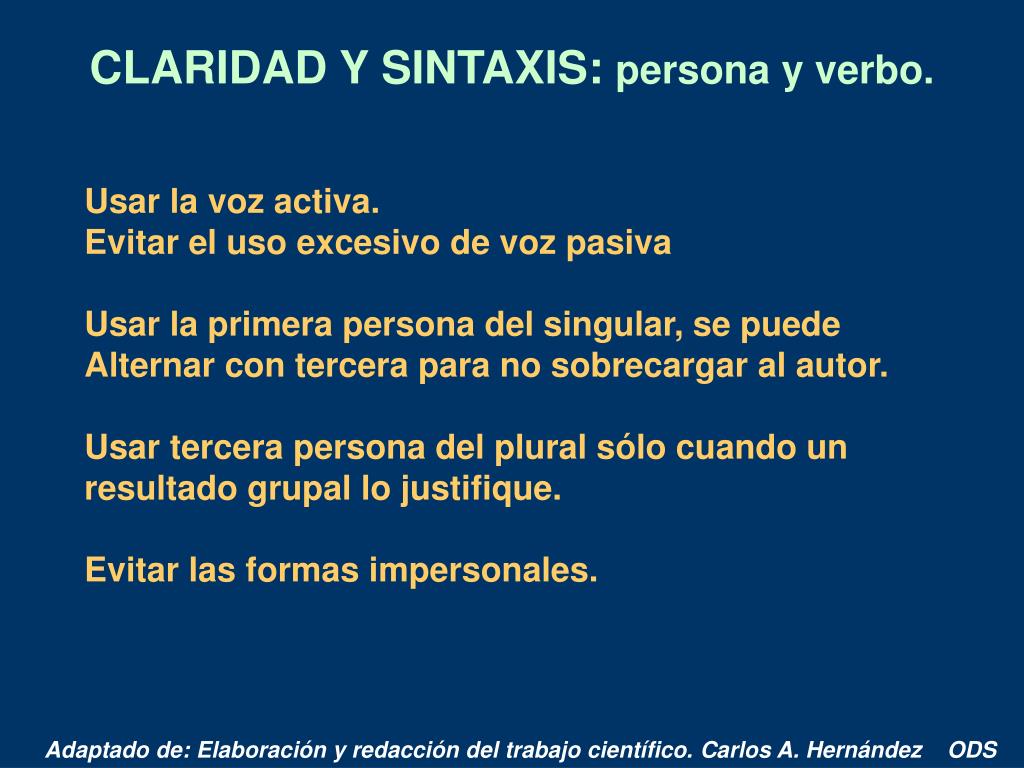 CLARIDAD Y SINTAXIS: persona y verbo.

Usar la voz activa.
Evitar el uso excesivo de voz pasiva

Usar la primera persona del singular, se puede
Alternar con tercera para no sobrecargar al autor.

Usar tercera persona del plural sólo cuando un resultado grupal lo justifique.

Evitar las formas impersonales.

Adaptado de: Elaboración y redacción del trabajo científico. Carlos A. Hernández ODS